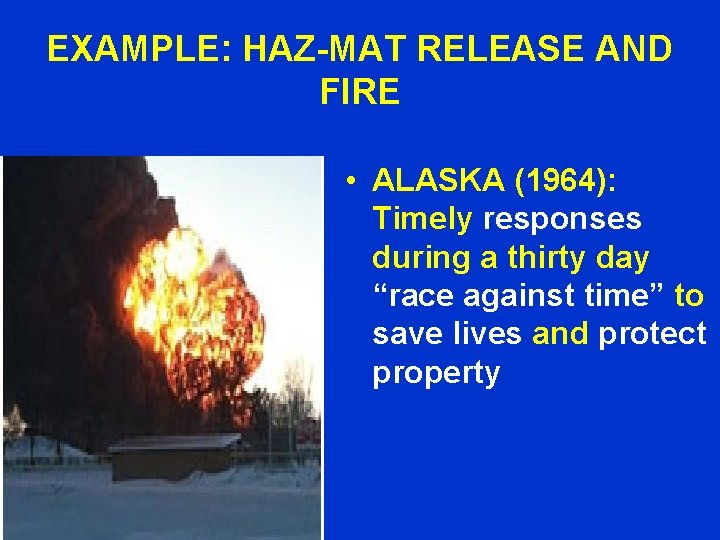 EXAMPLE: HAZ-MAT RELEASE AND FIRE

• ALASKA (1964): Timely responses during a thirty day “race against time” to save lives and protect property